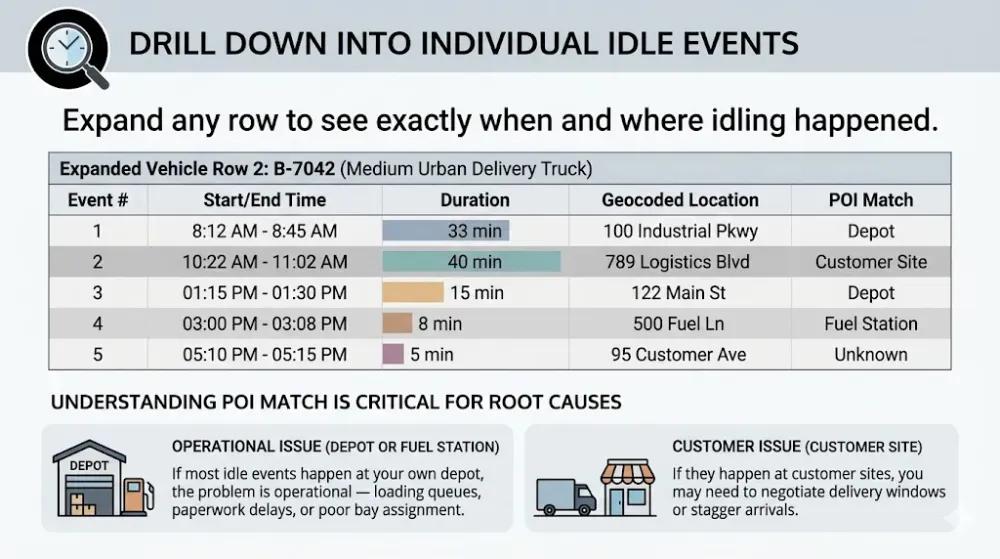 DRILL DOWN INTO INDIVIDUAL IDLE EVENTS

Expand any row to see exactly when and where idling happened.

Expanded Vehicle Row 2: B-7042 (Medium Urban Delivery Truck)

| Event # | Start/End Time | Duration | Geocoded Location | POI Match |
|---|---|---|---|---|
| 1 | 8:12 AM - 8:45 AM | 33 min | 100 Industrial Pkwy | Depot |
| 2 | 10:22 AM - 11:02 AM | 40 min | 789 Logistics Blvd | Customer Site |
| 3 | 01:15 PM - 01:30 PM | 15 min | 122 Main St | Depot |
| 4 | 03:00 PM - 03:08 PM | 8 min | 500 Fuel Ln | Fuel Station |
| 5 | 05:10 PM - 05:15 PM | 5 min | 95 Customer Ave | Unknown |

UNDERSTANDING POI MATCH IS CRITICAL FOR ROOT CAUSES

DEPOT

OPERATIONAL ISSUE (DEPOT OR FUEL STATION)
If most idle events happen at your own depot, the problem is operational — loading queues, paperwork delays, or poor bay assignment.

CUSTOMER ISSUE (CUSTOMER SITE)
If they happen at customer sites, you may need to negotiate delivery windows or stagger arrivals.